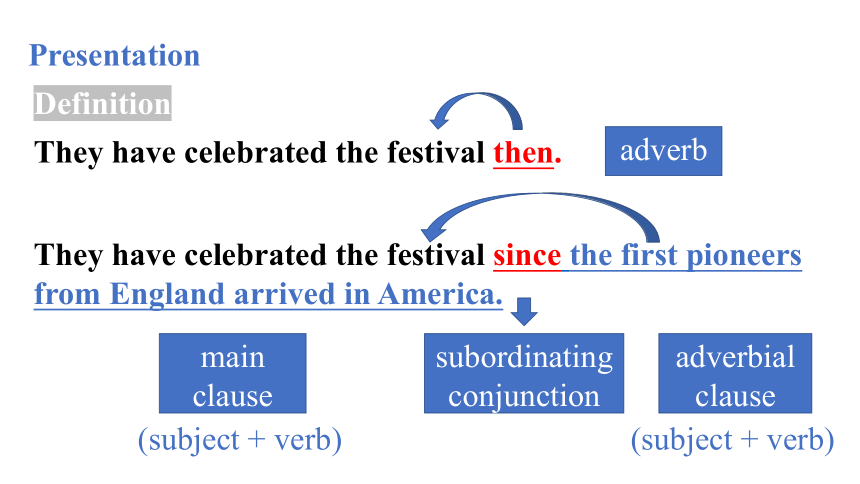 Presentation

Definition

They have celebrated the festival then.

adverb

They have celebrated the festival since the first pioneers from England arrived in America.

main clause
(subject + verb)

subordinating conjunction

adverbial clause
(subject + verb)